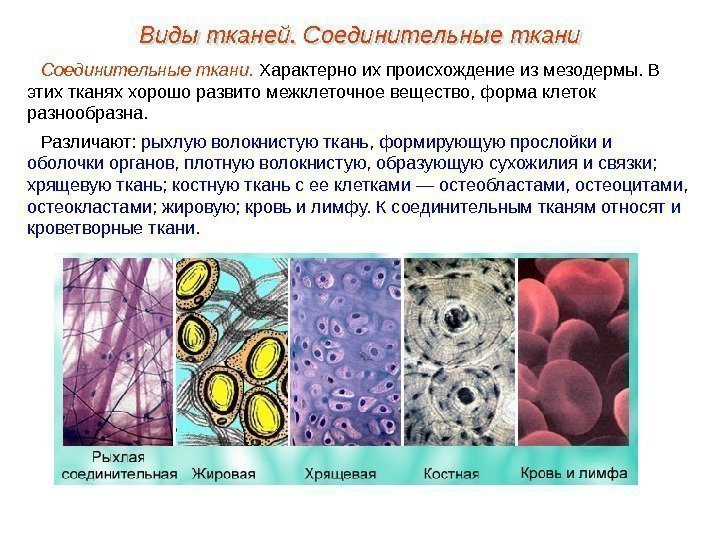 Виды тканей. Соединительные ткани

Соединительные ткани. Характерно их происхождение из мезодермы. В этих тканях хорошо развито межклеточное вещество, форма клеток разнообразна.

Различают: рыхлую волокнистую ткань, формирующую прослойки и оболочки органов, плотную волокнистую, образующую сухожилия и связки; хрящевую ткань; костную ткань с ее клетками — остеобластами, остеоцитами, остеокластами; жировую; кровь и лимфу. К соединительным тканям относят и кроветворные ткани.

Рыхлая соединительная

Жировая

Хрящевая

Костная

Кровь и лимфа